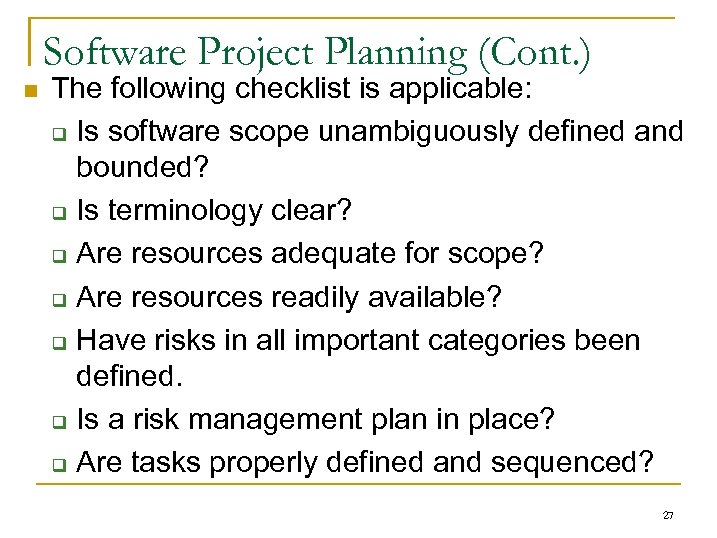 Software Project Planning (Cont.)

The following checklist is applicable:

Is software scope unambiguously defined and bounded?

Is terminology clear?

Are resources adequate for scope?

Are resources readily available?

Have risks in all important categories been defined.

Is a risk management plan in place?

Are tasks properly defined and sequenced?

27